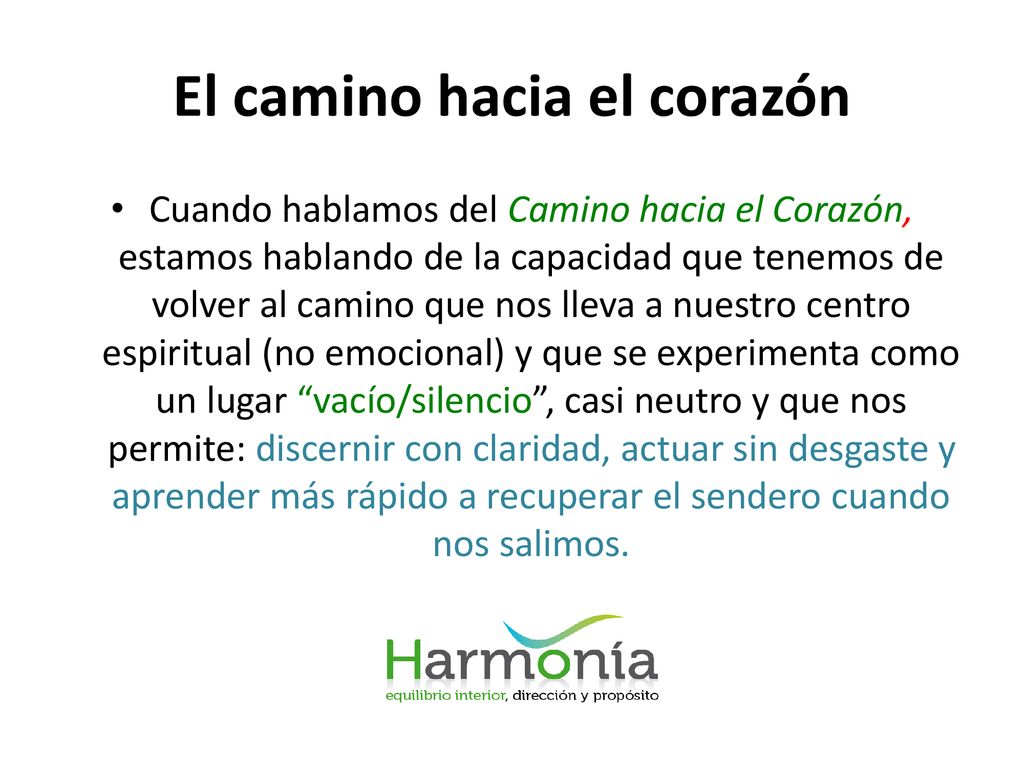 El camino hacia el corazón

• Cuando hablamos del Camino hacia el Corazón, estamos hablando de la capacidad que tenemos de volver al camino que nos lleva a nuestro centro espiritual (no emocional) y que se experimenta como un lugar “vacío/silencio”, casi neutro y que nos permite: discernir con claridad, actuar sin desgaste y aprender más rápido a recuperar el sendero cuando nos salimos.

Harmonía
equilibrio interior, dirección y propósito